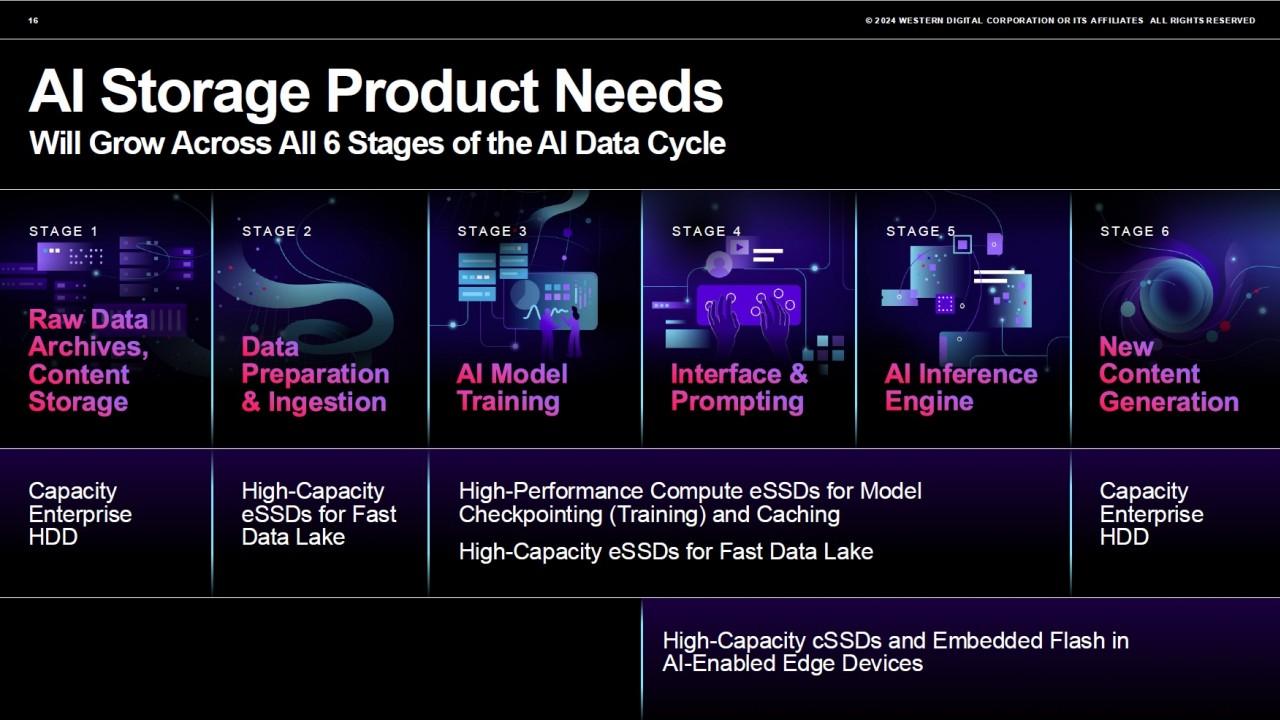 16

© 2024 WESTERN DIGITAL CORPORATION OR ITS AFFILIATES ALL RIGHTS RESERVED

AI Storage Product Needs
Will Grow Across All 6 Stages of the AI Data Cycle

STAGE 1
Raw Data Archives, Content Storage

STAGE 2
Data Preparation & Ingestion

STAGE 3
AI Model Training

STAGE 4
Interface & Prompting

STAGE 5
AI Inference Engine

STAGE 6
New Content Generation

Capacity Enterprise HDD

High-Capacity eSSDs for Fast Data Lake

High-Performance Compute eSSDs for Model Checkpointing (Training) and Caching

High-Capacity eSSDs for Fast Data Lake

Capacity Enterprise HDD

High-Capacity cSSDs and Embedded Flash in AI-Enabled Edge Devices